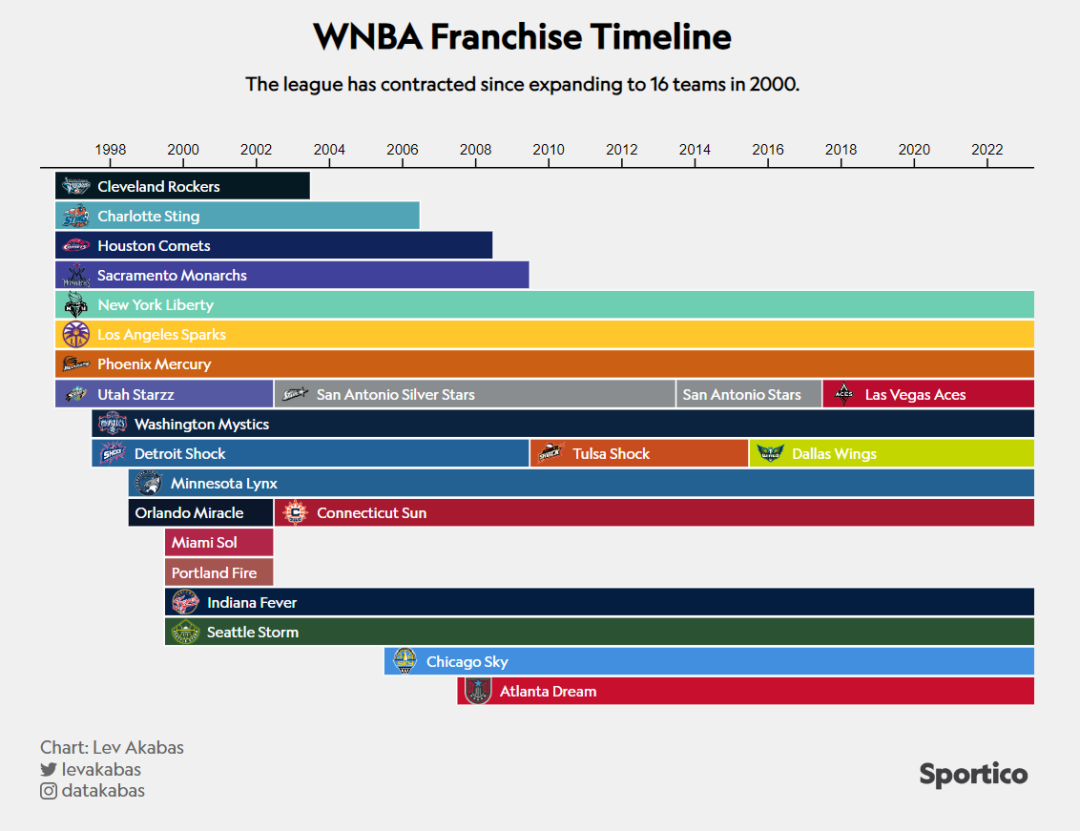 WNBA Franchise Timeline

The league has contracted since expanding to 16 teams in 2000.

1998 2000 2002 2004 2006 2008 2010 2012 2014 2016 2018 2020 2022

Cleveland Rockers
Charlotte Sting
Houston Comets
Sacramento Monarchs
New York Liberty
Los Angeles Sparks
Phoenix Mercury
Utah Starzz San Antonio Silver Stars San Antonio Stars Las Vegas Aces
Washington Mystics
Detroit Shock Tulsa Shock Dallas Wings
Minnesota Lynx
Orlando Miracle Connecticut Sun
Miami Sol
Portland Fire
Indiana Fever
Seattle Storm
Chicago Sky
Atlanta Dream

Chart: Lev Akabas
levakabas
datakabas

Sportico